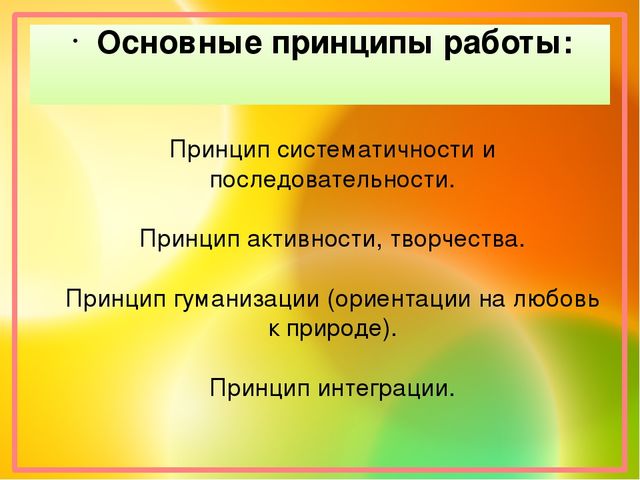 · Основные принципы работы:

Принцип систематичности и последовательности.

Принцип активности, творчества.

Принцип гуманизации (ориентации на любовь к природе).

Принцип интеграции.